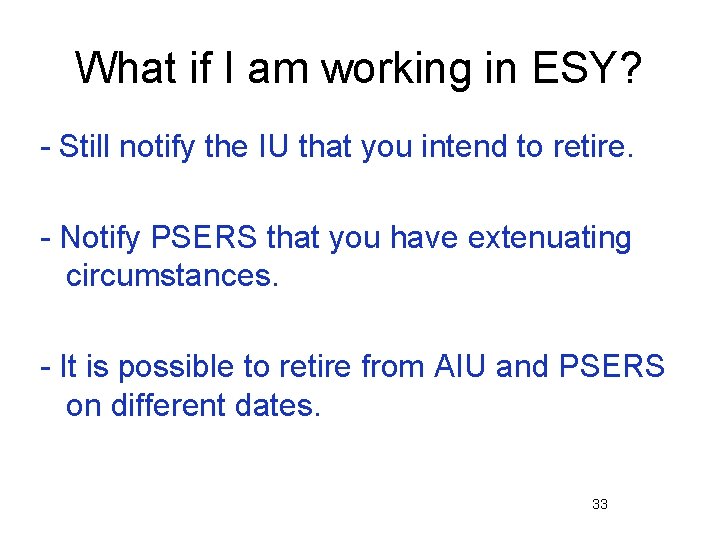 What if I am working in ESY?

- Still notify the IU that you intend to retire.

- Notify PSERS that you have extenuating circumstances.

- It is possible to retire from AIU and PSERS on different dates.

33